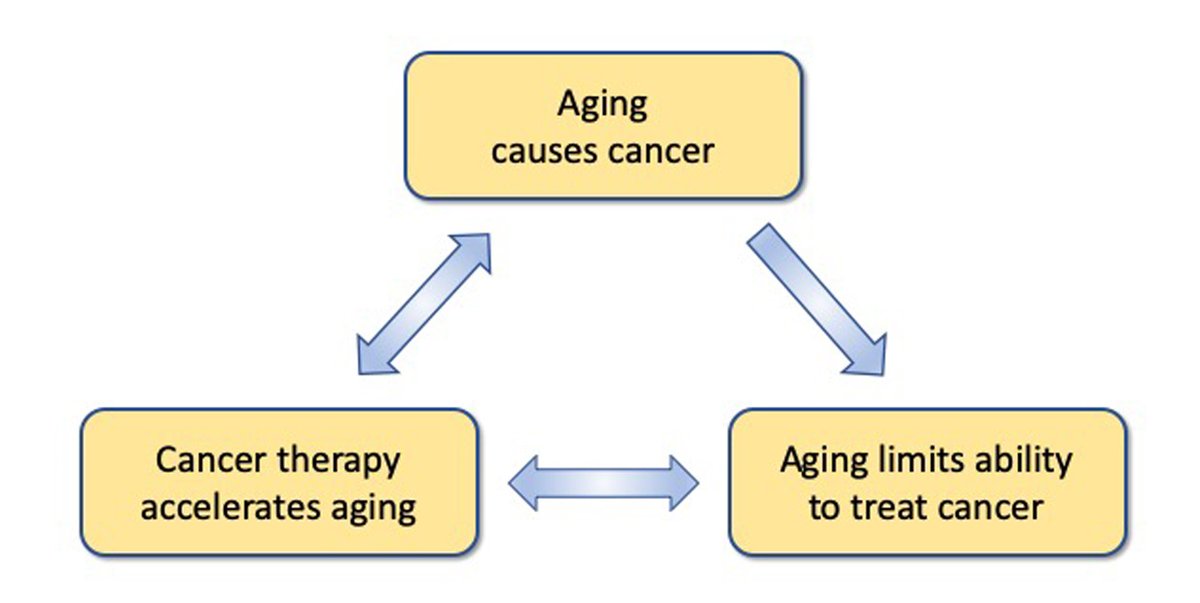 Aging causes cancer

Cancer therapy accelerates aging

Aging limits ability to treat cancer